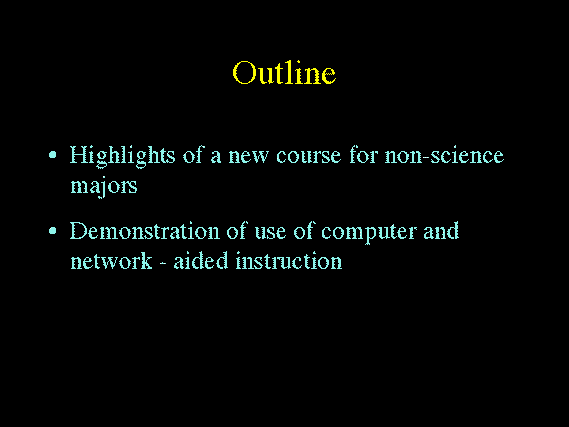 Outline

• Highlights of a new course for non-science majors

• Demonstration of use of computer and network - aided instruction